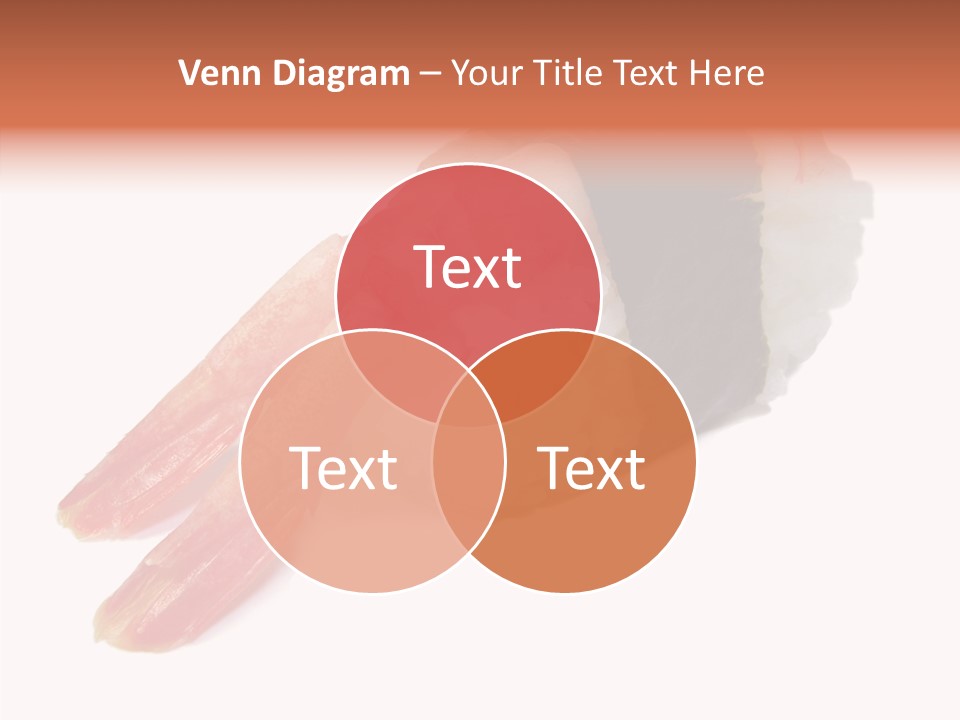 Venn Diagram – Your Title Text Here

Text

Text

Text